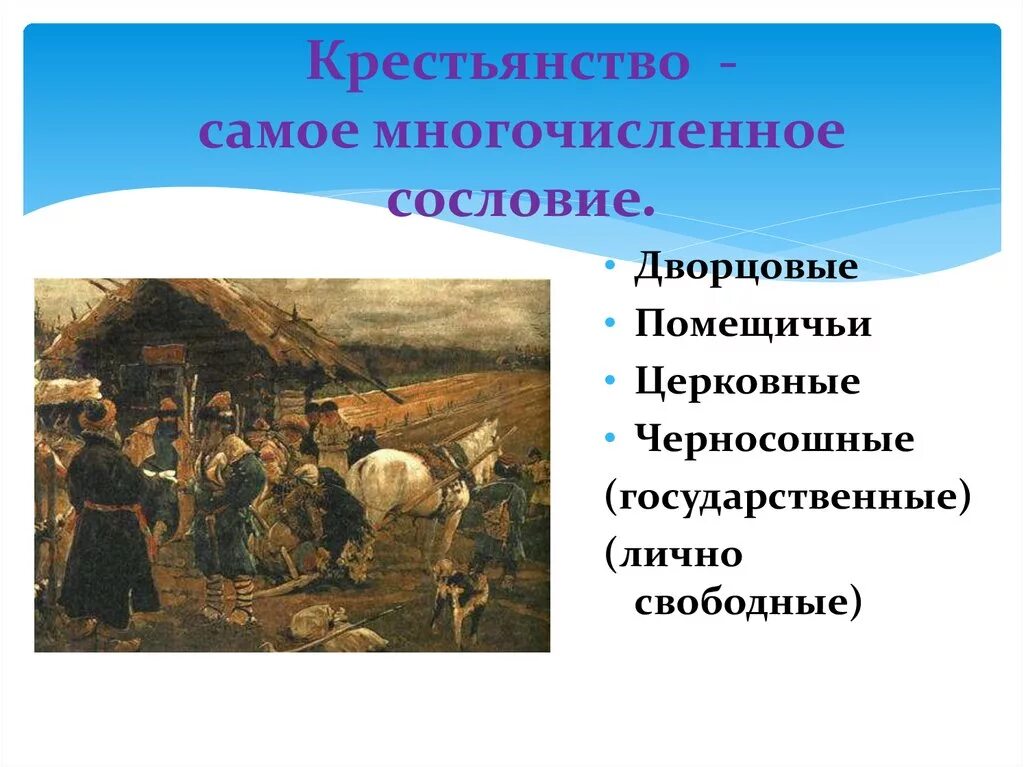 Крестьянство - самое многочисленное сословие.

• Дворцовые
• Помещичьи
• Церковные
• Черносошные
(государственные)
(лично свободные)